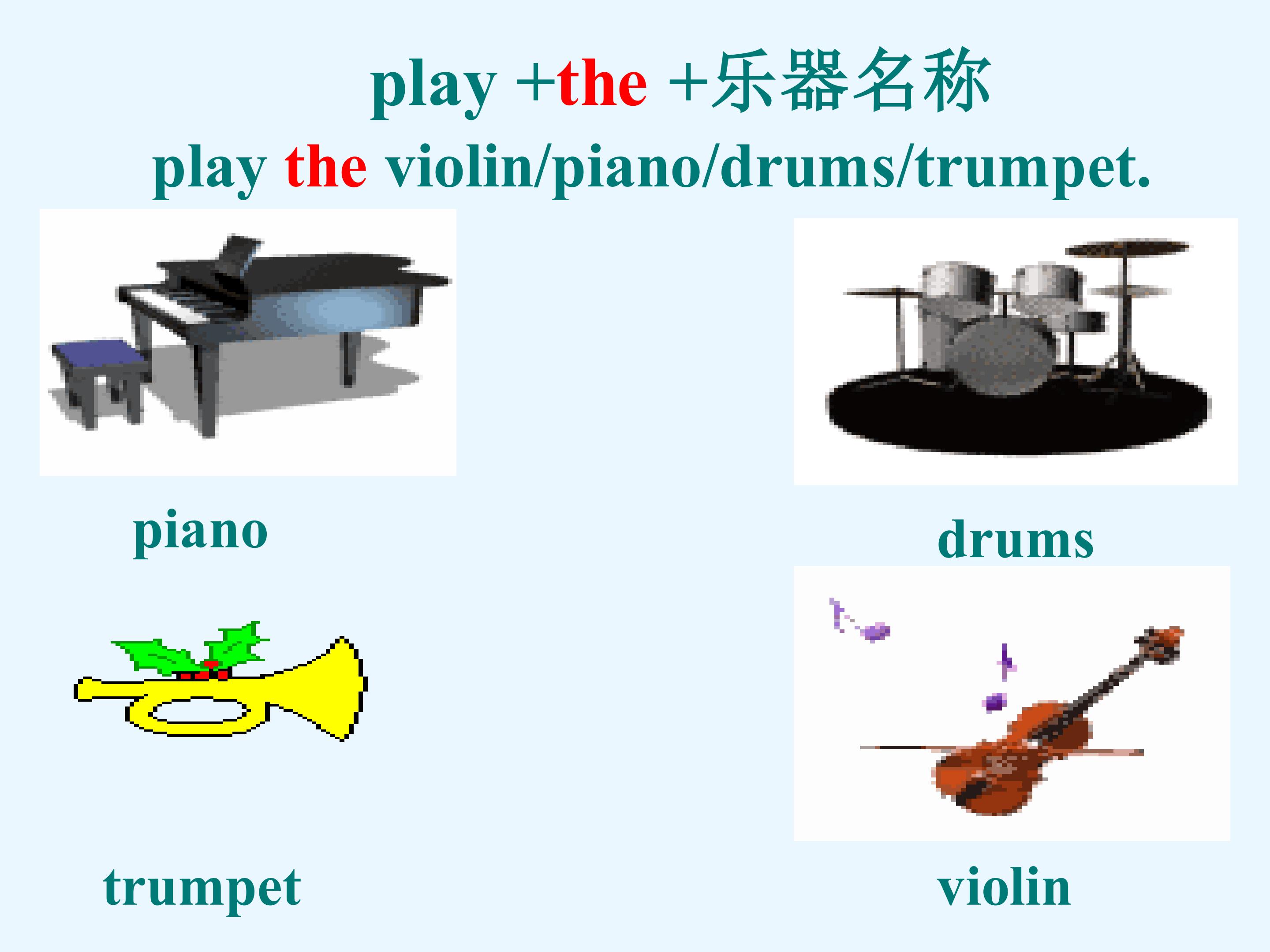 play +the +乐器名称

play the violin/piano/drums/trumpet.

piano

drums

trumpet

violin